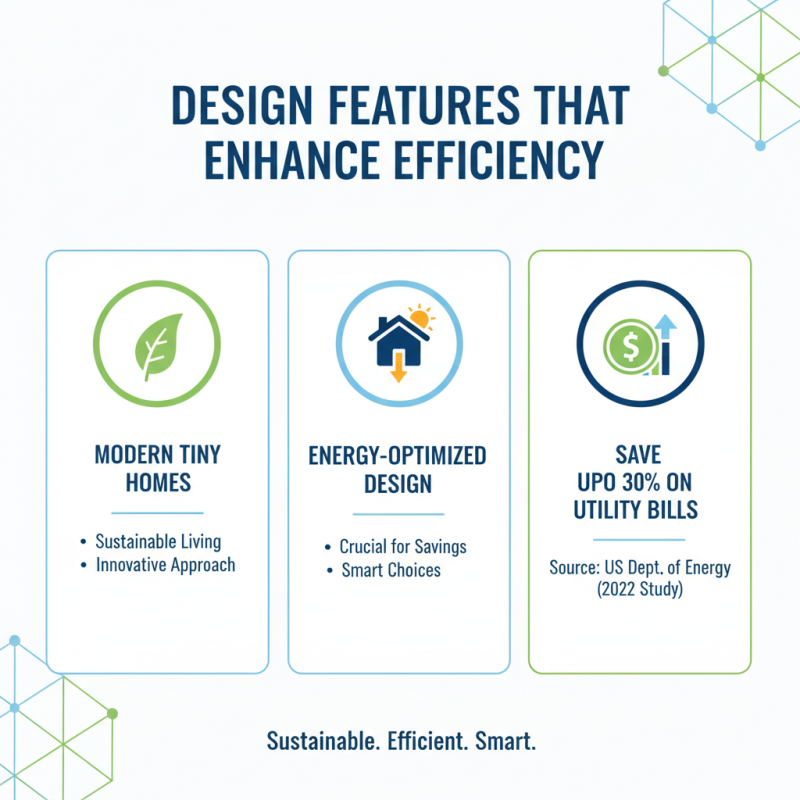 DESIGN FEATURES THAT ENHANCE EFFICIENCY

MODERN TINY HOMES

• Sustainable Living
• Innovative Approach

ENERGY-OPTIMIZED DESIGN

• Crucial for Savings
• Smart Choices

SAVE UPO 30% ON UTILITY BILLS

Source: US Dept. of Energy (2022 Study)

Sustainable. Efficient. Smart.